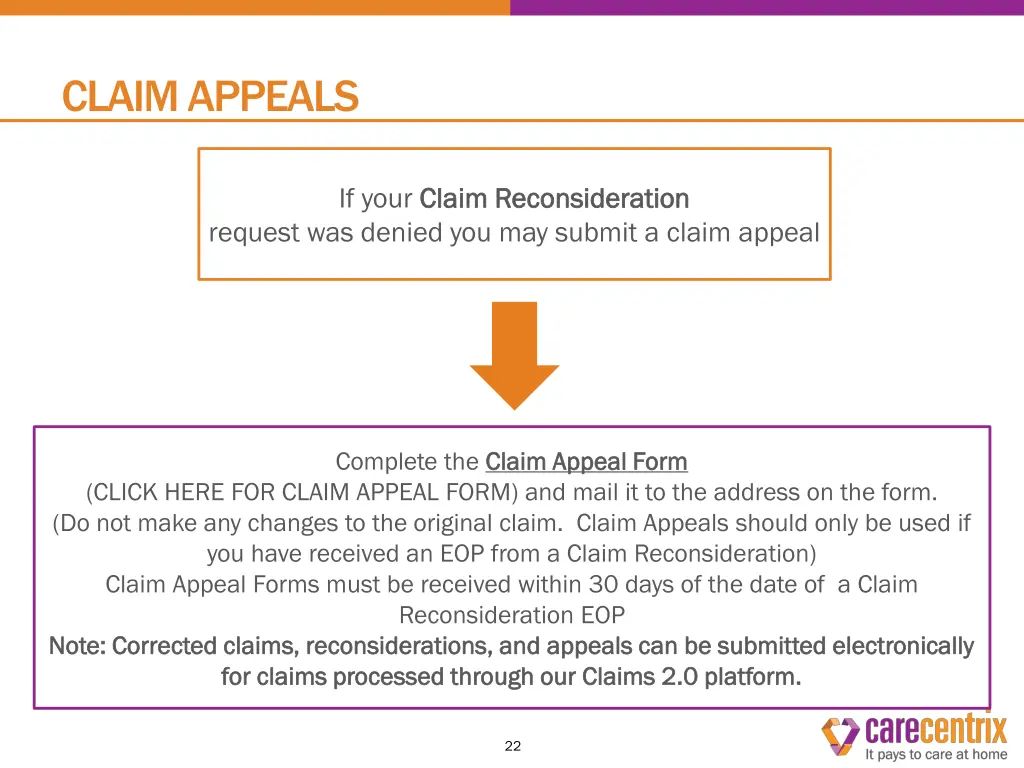 CLAIM APPEALS

If your Claim Reconsideration request was denied you may submit a claim appeal

Complete the Claim Appeal Form (CLICK HERE FOR CLAIM APPEAL FORM) and mail it to the address on the form. (Do not make any changes to the original claim. Claim Appeals should only be used if you have received an EOP from a Claim Reconsideration)
Claim Appeal Forms must be received within 30 days of the date of a Claim Reconsideration EOP
Note: Corrected claims, reconsiderations, and appeals can be submitted electronically for claims processed through our Claims 2.0 platform.

22

carecentrix
It pays to care at home